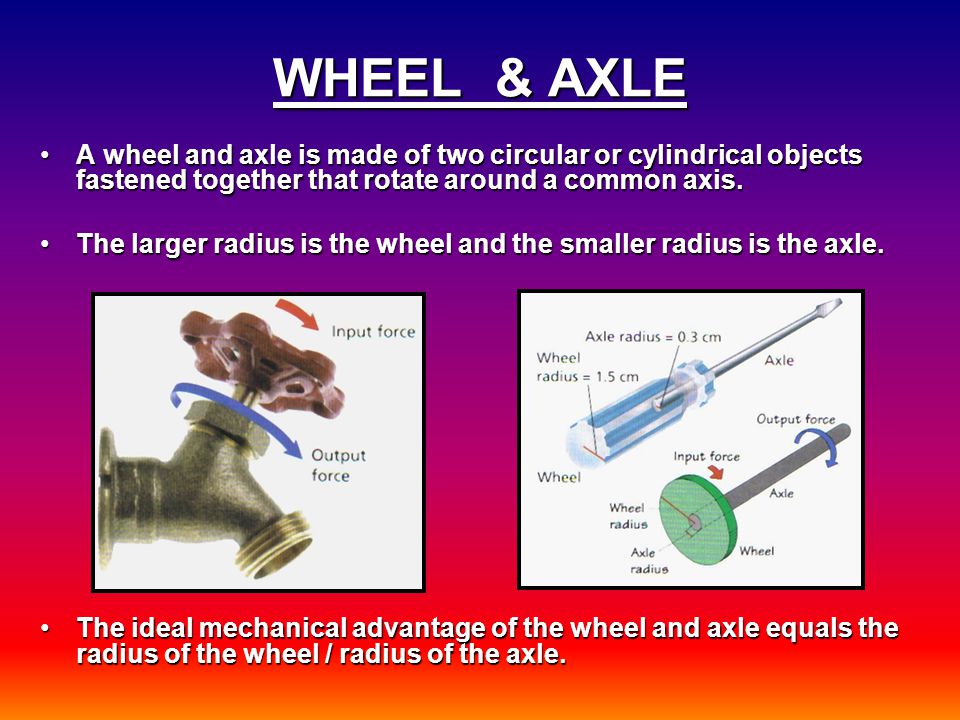 WHEEL & AXLE

• A wheel and axle is made of two circular or cylindrical objects fastened together that rotate around a common axis.

• The larger radius is the wheel and the smaller radius is the axle.

Input force

Output force

Axle radius = 0.3 cm

Wheel radius = 1.5 cm

Axle

Wheel

Output force

Input force

Axle

Wheel radius

Axle radius

Wheel

• The ideal mechanical advantage of the wheel and axle equals the radius of the wheel / radius of the axle.